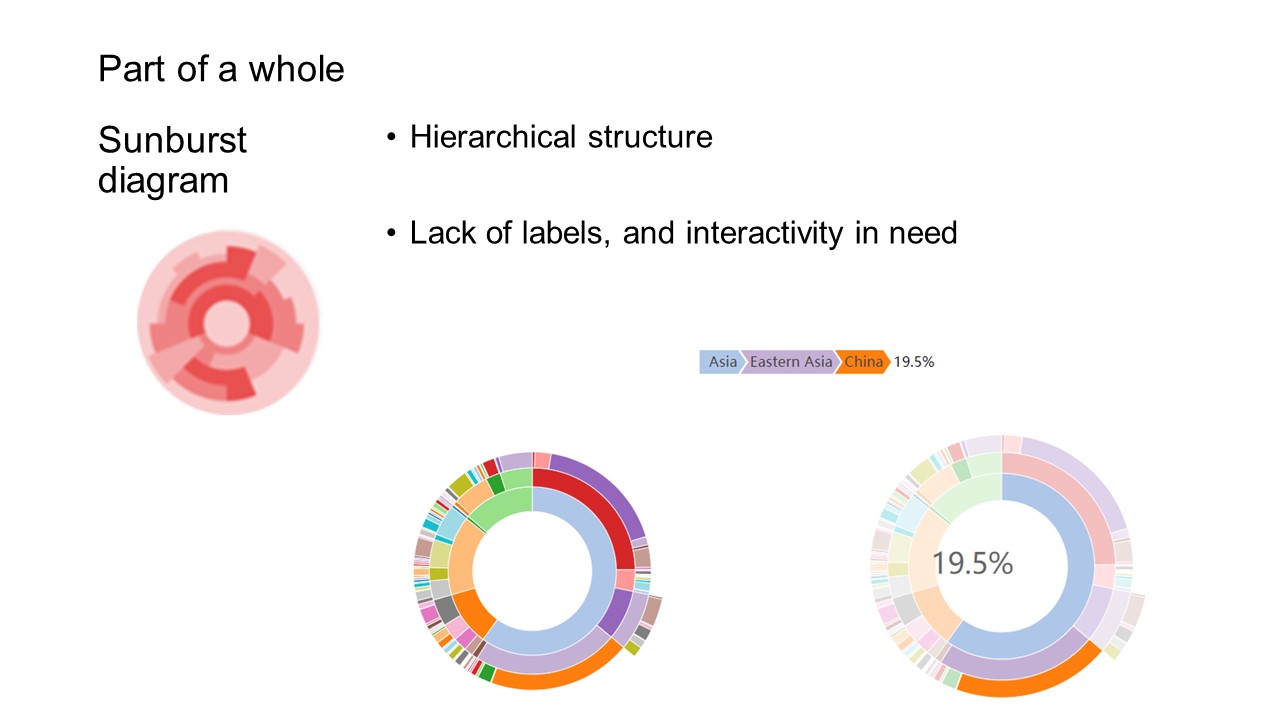 Part of a whole

Sunburst diagram

• Hierarchical structure

• Lack of labels, and interactivity in need

Asia Eastern Asia China 19.5%

19.5%